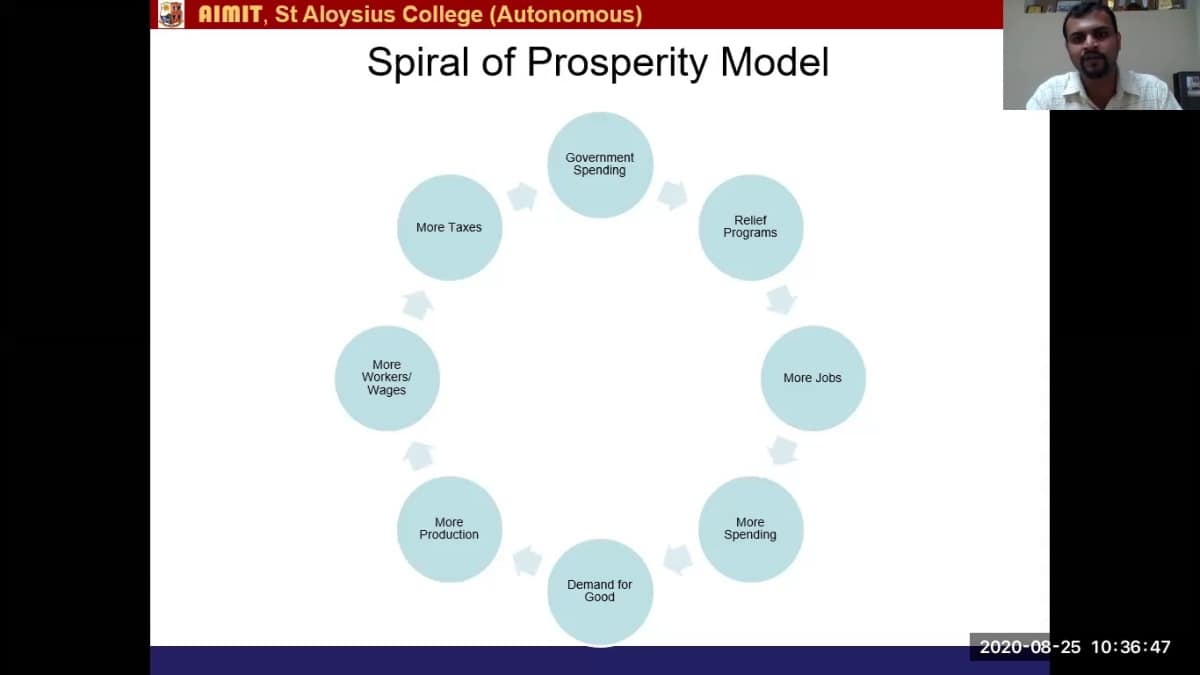 AIMIT, St Aloysius College (Autonomous)

Spiral of Prosperity Model

Government Spending

Relief Programs

More Jobs

More Spending

Demand for Good

More Production

More Workers/ Wages

More Taxes

2020-08-25 10:36:47